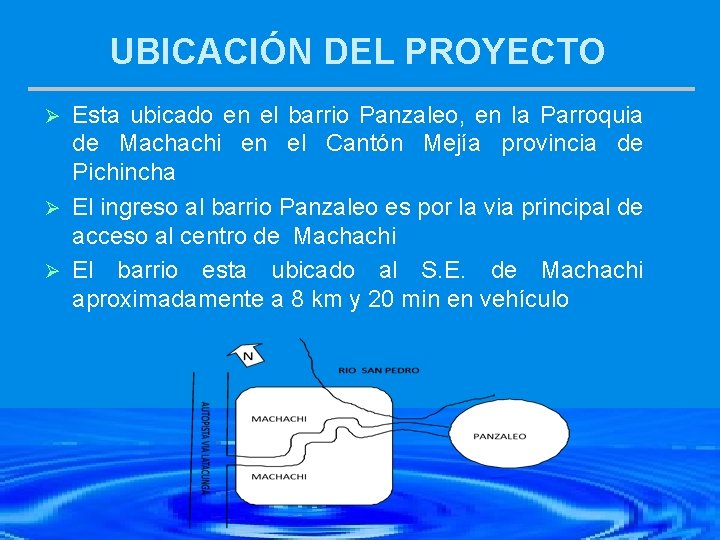 UBICACIÓN DEL PROYECTO

➢ Esta ubicado en el barrio Panzaleo, en la Parroquia de Machachi en el Cantón Mejía provincia de Pichincha

➢ El ingreso al barrio Panzaleo es por la via principal de acceso al centro de Machachi

➢ El barrio esta ubicado al S.E. de Machachi aproximadamente a 8 km y 20 min en vehículo

N

RIO SAN PEDRO

AUTOPISTA VIA LATACUNGA

MACHACHI

MACHACHI

PANZALEO